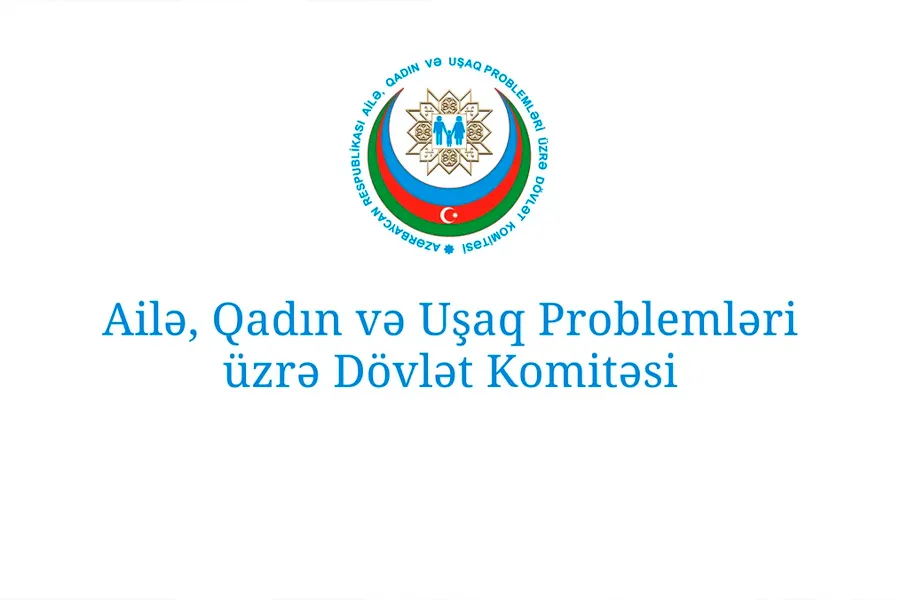 AZƏRBAYCAN RESPUBLİKASI AİLƏ, QADIN VƏ UŞAQ PROBLEMLƏRİ ÜZRƏ DÖVLƏT KOMİTƏSİ

Ailə, Qadın və Uşaq Problemləri üzrə Dövlət Komitəsi